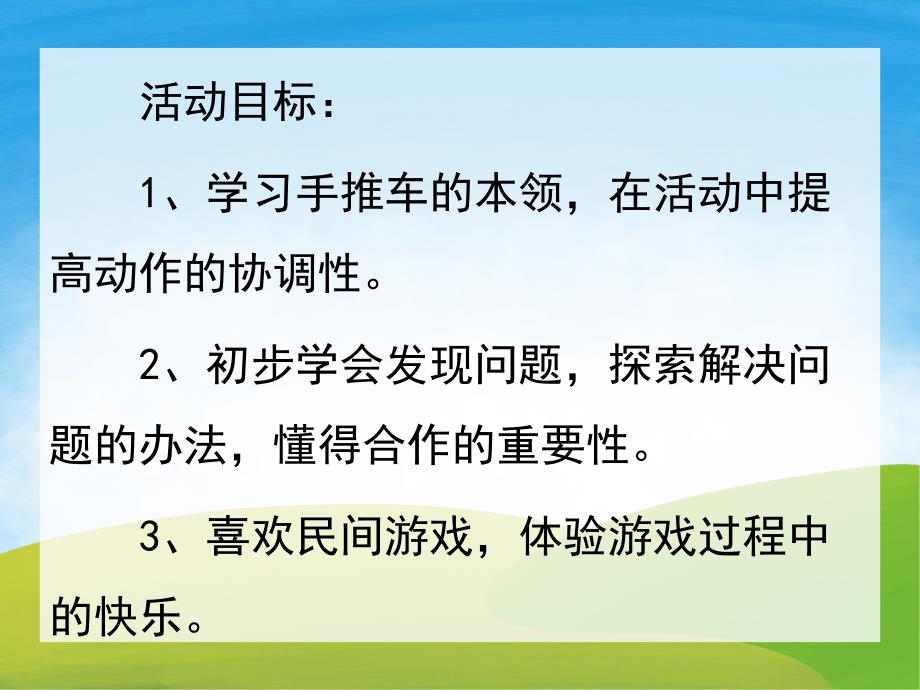 活动目标：

1、学习手推车的本领，在活动中提高动作的协调性。

2、初步学会发现问题，探索解决问题的办法，懂得合作的重要性。

3、喜欢民间游戏，体验游戏过程中的快乐。